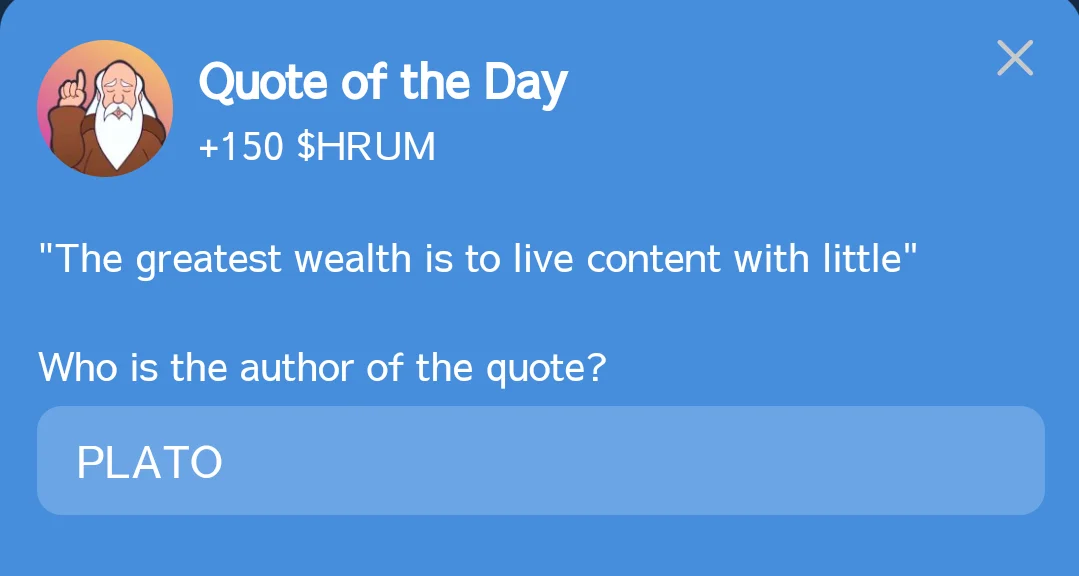 Quote of the Day
+150 $HRUM

"The greatest wealth is to live content with little"

Who is the author of the quote?

PLATO